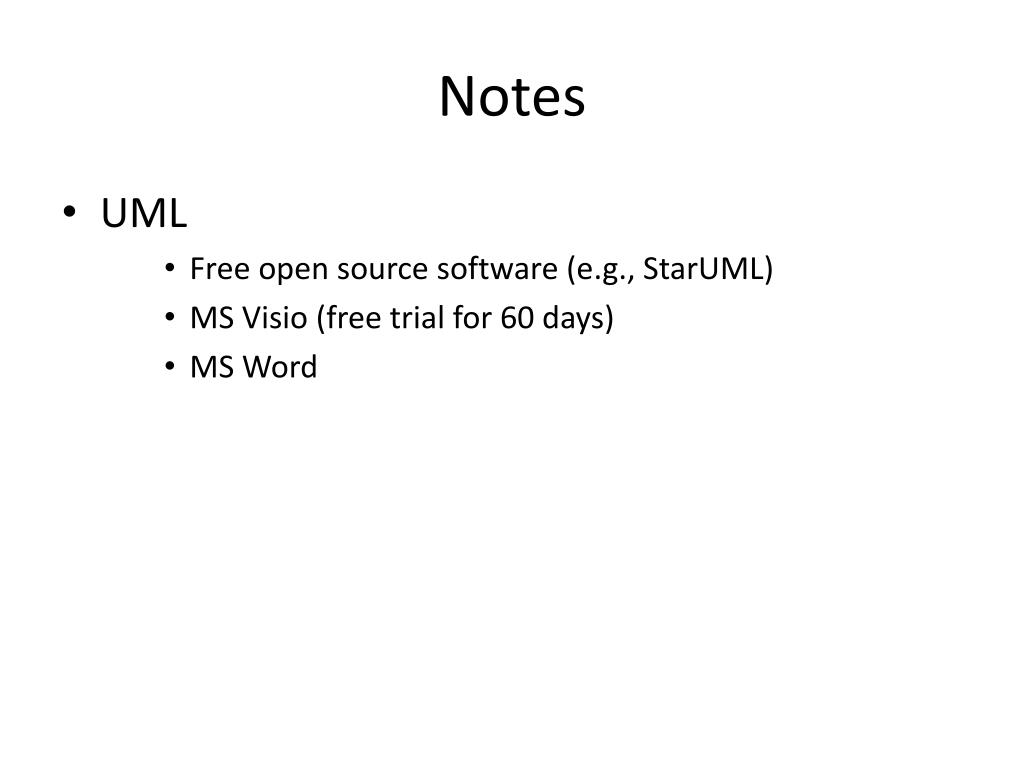 Notes

• UML
  • Free open source software (e.g., StarUML)
  • MS Visio (free trial for 60 days)
  • MS Word